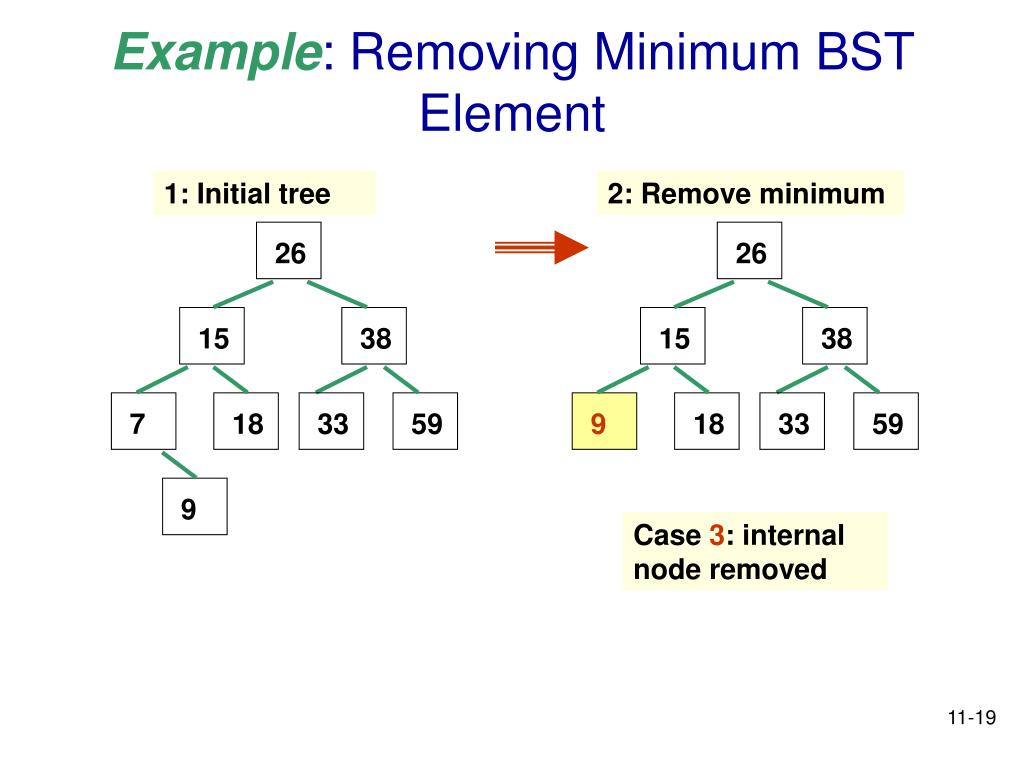 Example: Removing Minimum BST Element

1: Initial tree

26

15

38

7

18

33

59

9

2: Remove minimum

26

15

38

9

18

33

59

Case 3: internal node removed

11-19